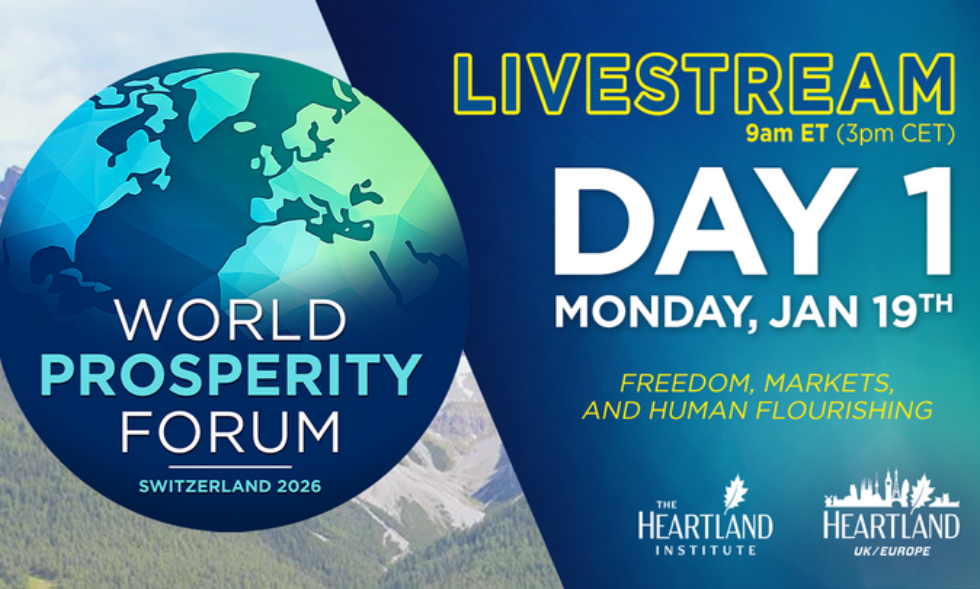 WORLD
PROSPERITY
FORUM
SWITZERLAND 2026

LIVESTREAM
9am ET (3pm CET)

DAY 1
MONDAY, JAN 19TH

FREEDOM, MARKETS, AND HUMAN FLOURISHING

THE HEARTLAND INSTITUTE

HEARTLAND UK/EUROPE